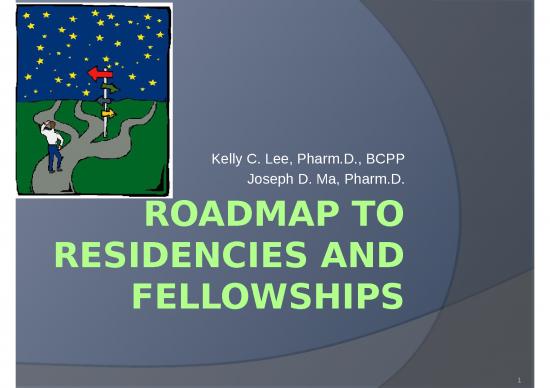 Kelly C. Lee, Pharm.D., BCPP
Joseph D. Ma, Pharm.D.

ROADMAP TO RESIDENCIES AND FELLOWSHIPS

1